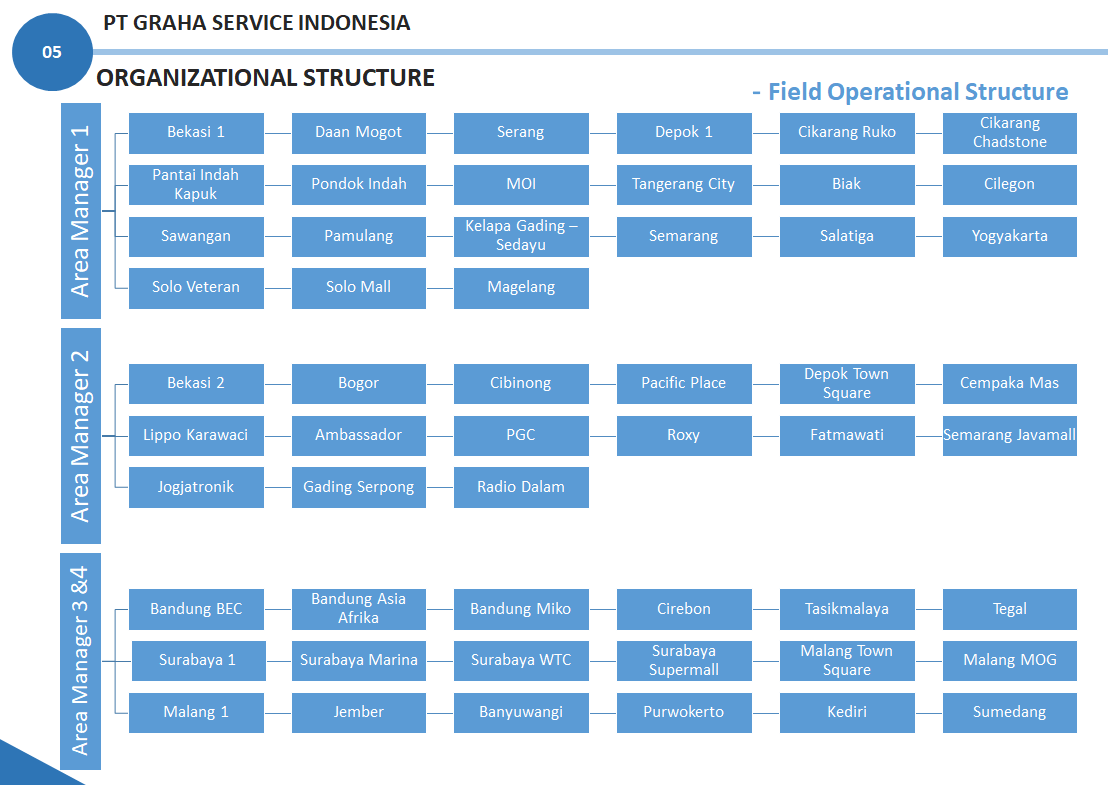 05

PT GRAHA SERVICE INDONESIA

ORGANIZATIONAL STRUCTURE

- Field Operational Structure

Area Manager 1

Bekasi 1
Daan Mogot
Serang
Depok 1
Cikarang Ruko
Cikarang Chadstone
Pantai Indah Kapuk
Pondok Indah
MOI
Tangerang City
Biak
Cilegon
Sawangan
Pamulang
Kelapa Gading – Sedayu
Semarang
Salatiga
Yogyakarta
Solo Veteran
Solo Mall
Magelang

Area Manager 2

Bekasi 2
Bogor
Cibinong
Pacific Place
Depok Town Square
Cempaka Mas
Lippo Karawaci
Ambassador
PGC
Roxy
Fatmawati
Semarang Javamall
Jogjatronik
Gading Serpong
Radio Dalam

Area Manager 3 &4

Bandung BEC
Bandung Asia Afrika
Bandung Miko
Cirebon
Tasikmalaya
Tegal
Surabaya 1
Surabaya Marina
Surabaya WTC
Surabaya Supermall
Malang Town Square
Malang MOG
Malang 1
Jember
Banyuwangi
Purwokerto
Kediri
Sumedang